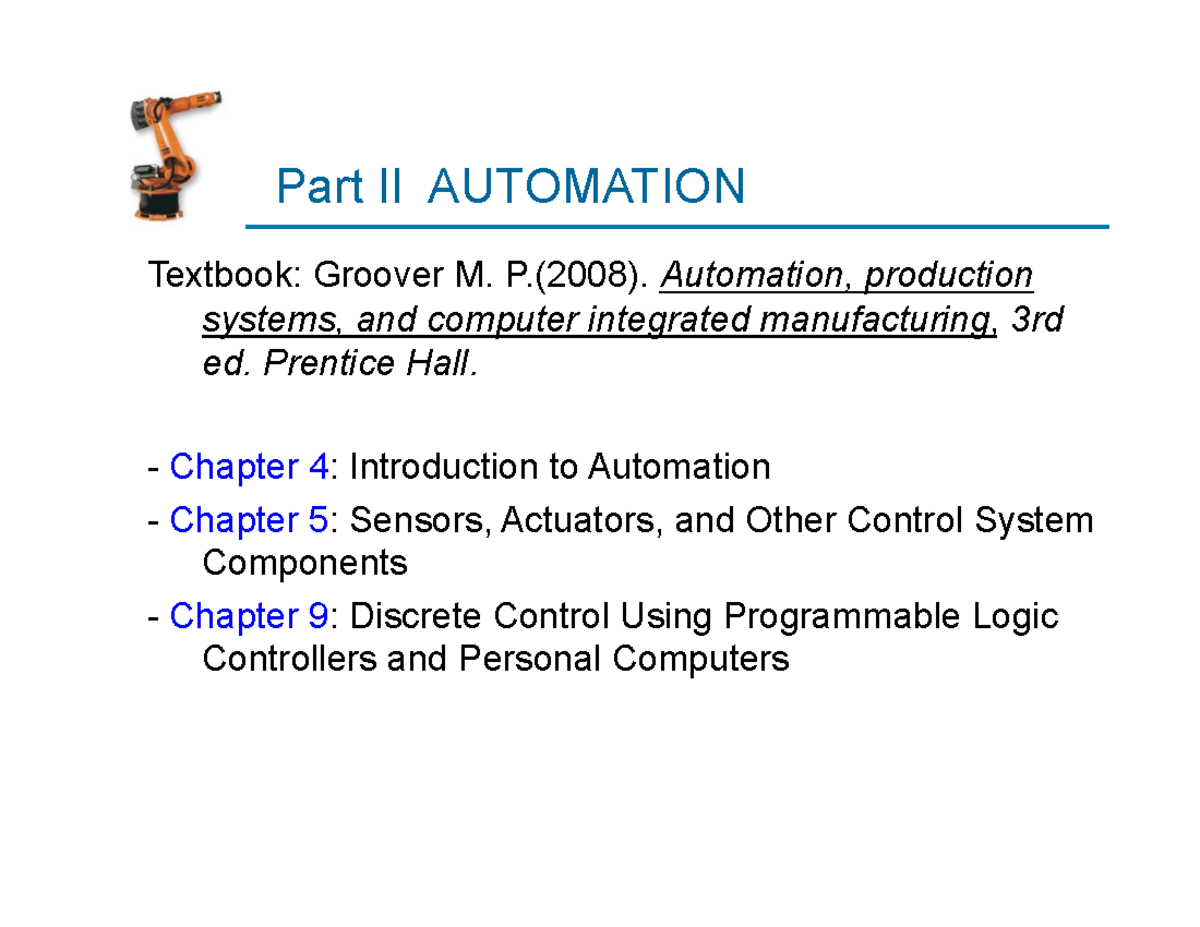 Part II AUTOMATION

Textbook: Groover M. P.(2008). Automation, production systems, and computer integrated manufacturing, 3rd ed. Prentice Hall.

- Chapter 4: Introduction to Automation
- Chapter 5: Sensors, Actuators, and Other Control System Components
- Chapter 9: Discrete Control Using Programmable Logic Controllers and Personal Computers